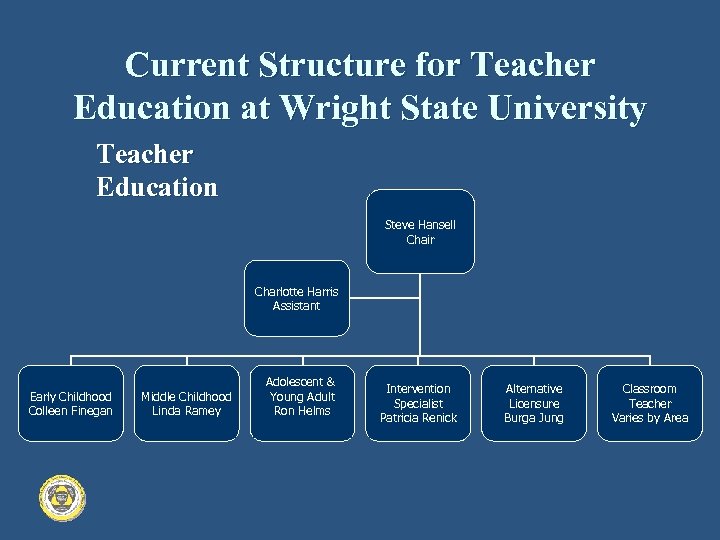 Current Structure for Teacher Education at Wright State University

Teacher Education

Steve Hansell
Chair

Charlotte Harris
Assistant

Early Childhood
Colleen Finegan

Middle Childhood
Linda Ramey

Adolescent & Young Adult
Ron Helms

Intervention Specialist
Patricia Renick

Alternative Licensure
Burga Jung

Classroom Teacher
Varies by Area